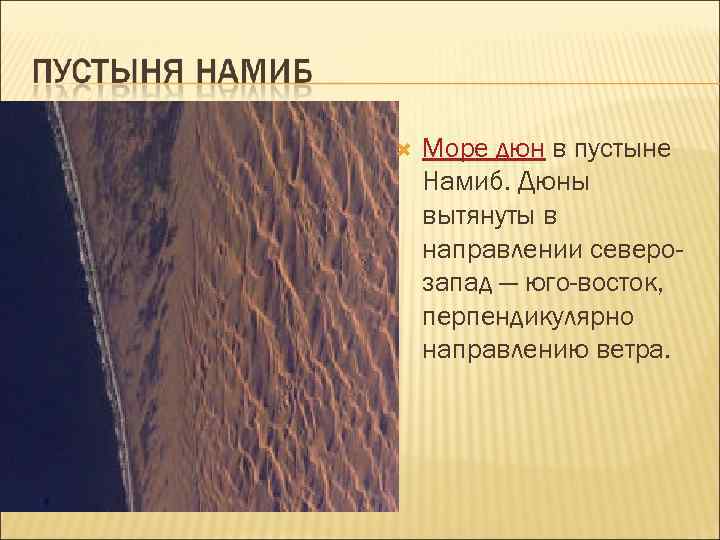 ПУСТЫНЯ НАМИБ

Море дюн в пустыне Намиб. Дюны вытянуты в направлении северо-запад — юго-восток, перпендикулярно направлению ветра.